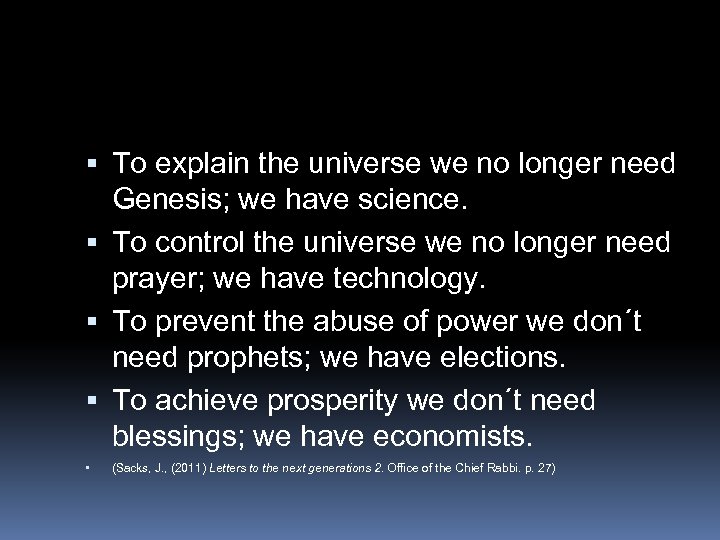 ▪ To explain the universe we no longer need Genesis; we have science.

▪ To control the universe we no longer need prayer; we have technology.

▪ To prevent the abuse of power we don´t need prophets; we have elections.

▪ To achieve prosperity we don´t need blessings; we have economists.

▪ (Sacks, J., (2011) Letters to the next generations 2. Office of the Chief Rabbi. p. 27)